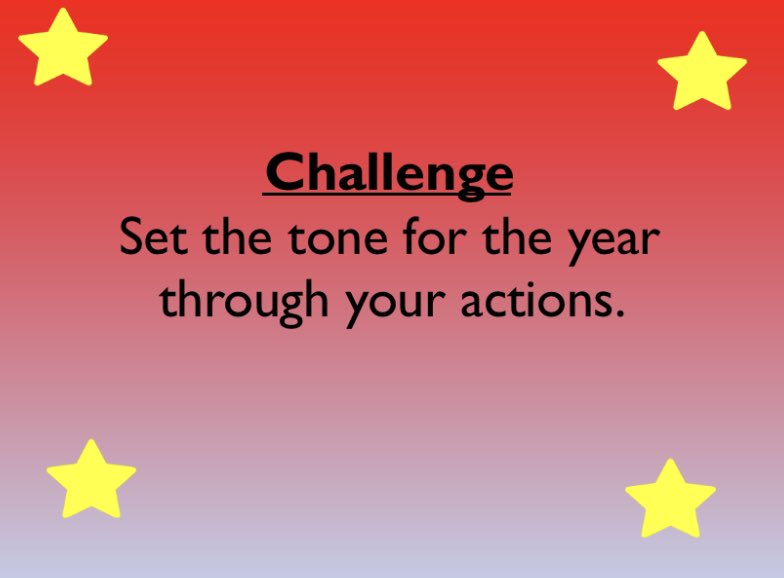 Challenge
Set the tone for the year through your actions.